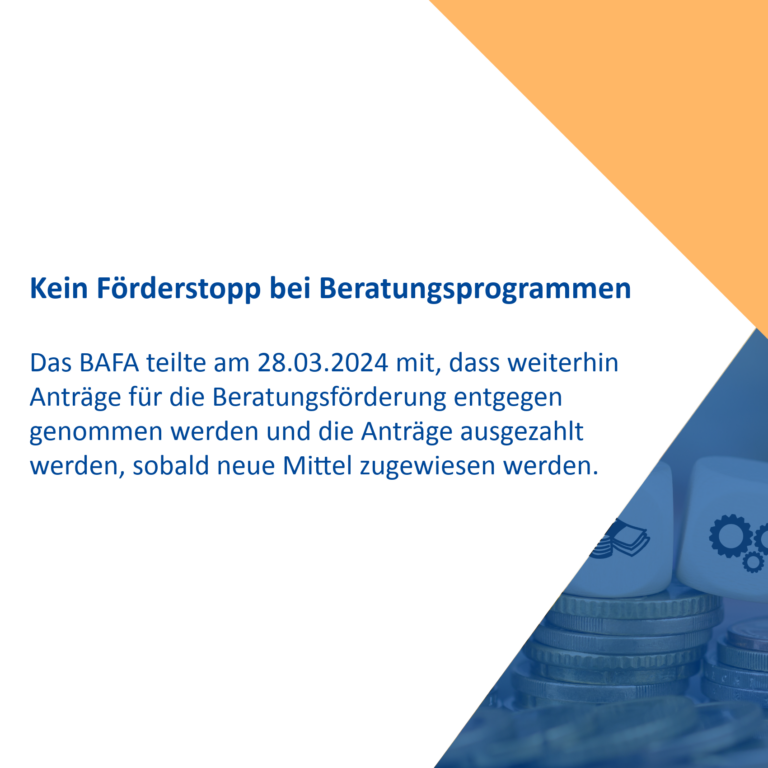 Kein Förderstopp bei Beratungsprogrammen

Das BAFA teilte am 28.03.2024 mit, dass weiterhin Anträge für die Beratungsförderung entgegen genommen werden und die Anträge ausgezahlt werden, sobald neue Mittel zugewiesen werden.